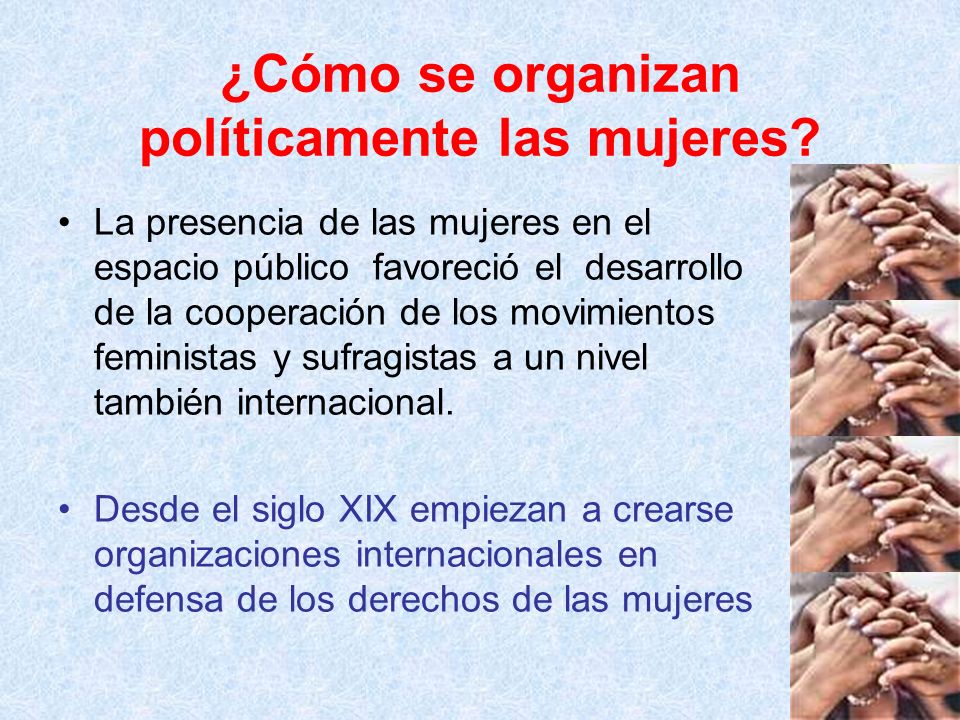 ¿Cómo se organizan políticamente las mujeres?

• La presencia de las mujeres en el espacio público favoreció el desarrollo de la cooperación de los movimientos feministas y sufragistas a un nivel también internacional.

• Desde el siglo XIX empiezan a crearse organizaciones internacionales en defensa de los derechos de las mujeres